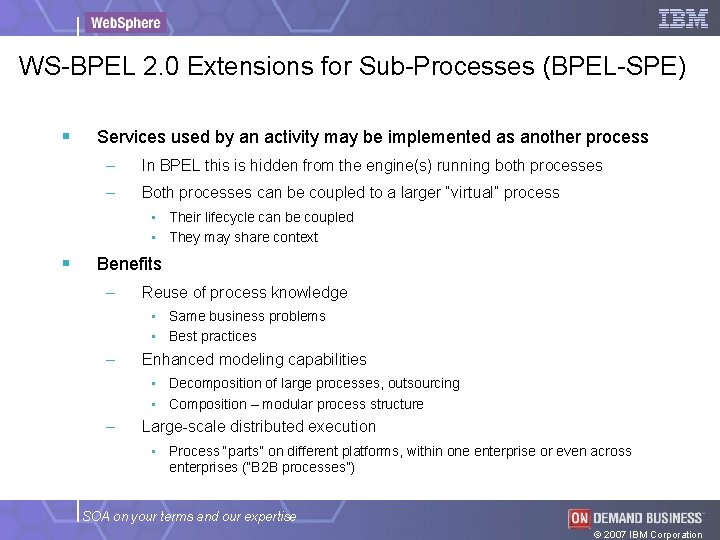 WebSphere

IBM

WS-BPEL 2.0 Extensions for Sub-Processes (BPEL-SPE)

▪ Services used by an activity may be implemented as another process
– In BPEL this is hidden from the engine(s) running both processes
– Both processes can be coupled to a larger "virtual" process
▪ Their lifecycle can be coupled
▪ They may share context

▪ Benefits
– Reuse of process knowledge
▪ Same business problems
▪ Best practices
– Enhanced modeling capabilities
▪ Decomposition of large processes, outsourcing
▪ Composition – modular process structure
– Large-scale distributed execution
▪ Process "parts" on different platforms, within one enterprise or even across enterprises ("B2B processes")

SOA on your terms and our expertise

ON DEMAND BUSINESS

© 2007 IBM Corporation